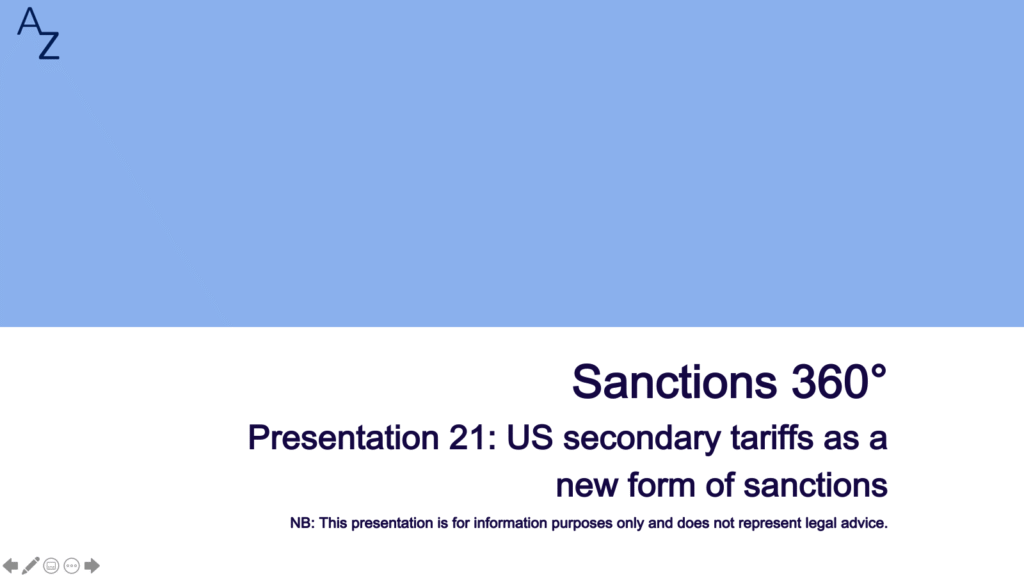 AZ

Sanctions 360°

Presentation 21: US secondary tariffs as a new form of sanctions

NB: This presentation is for information purposes only and does not represent legal advice.